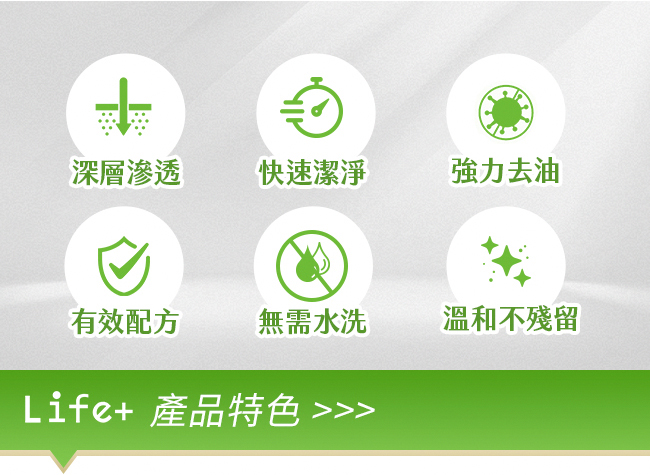 深層滲透

快速潔淨

強力去油

有效配方

無需水洗

溫和不殘留

Life+ 產品特色 >>>